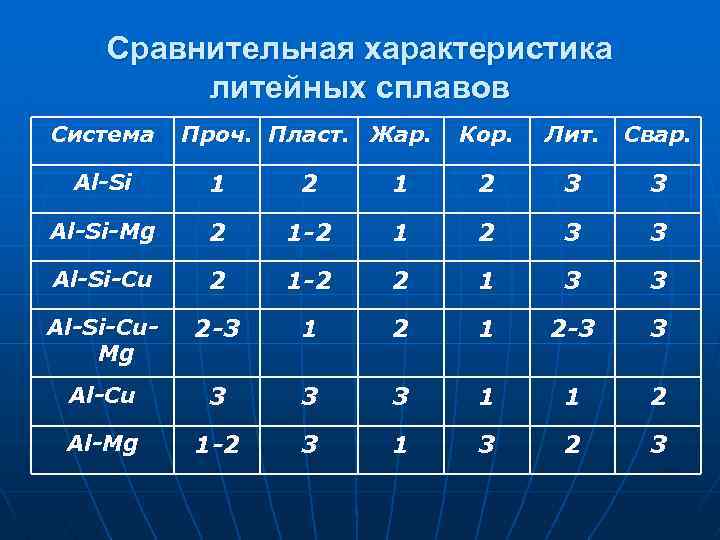 Сравнительная характеристика литейных сплавов

| Система | Проч. | Пласт. | Жар. | Кор. | Лит. | Свар. |
|---|---|---|---|---|---|---|
| Al-Si | 1 | 2 | 1 | 2 | 3 | 3 |
| Al-Si-Mg | 2 | 1-2 | 1 | 2 | 3 | 3 |
| Al-Si-Cu | 2 | 1-2 | 2 | 1 | 3 | 3 |
| Al-Si-Cu-Mg | 2-3 | 1 | 2 | 1 | 2-3 | 3 |
| Al-Cu | 3 | 3 | 3 | 1 | 1 | 2 |
| Al-Mg | 1-2 | 3 | 1 | 3 | 2 | 3 |